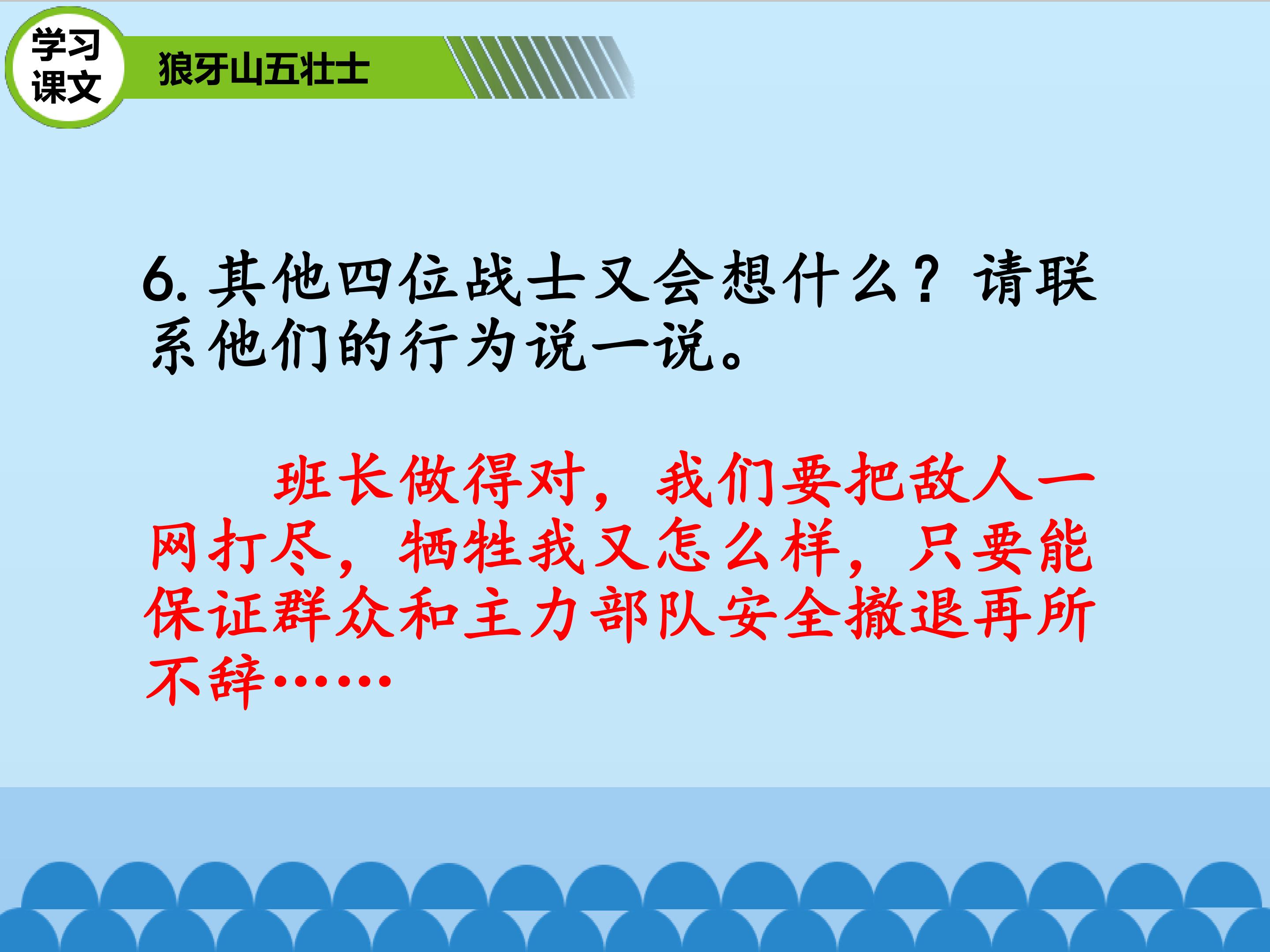 学习课文

狼牙山五壮士

6. 其他四位战士又会想什么？请联系他们的行为说一说。

班长做得对，我们要把敌人一网打尽，牺牲我又怎么样，只要能保证群众和主力部队安全撤退再所不辞……